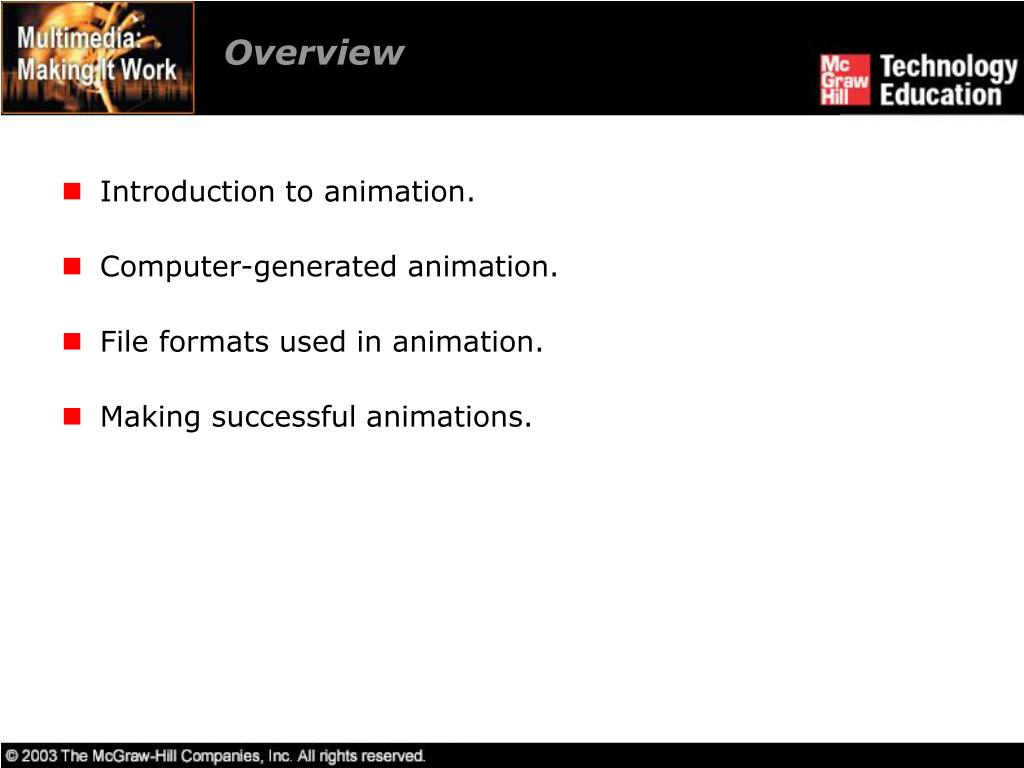 Multimedia: Making It Work

Overview

Mc Graw Hill Technology Education

Introduction to animation.

Computer-generated animation.

File formats used in animation.

Making successful animations.

© 2003 The McGraw-Hill Companies, Inc. All rights reserved.